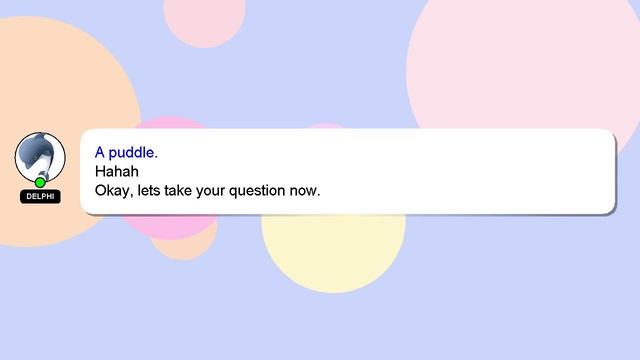 DELPHI

A puddle.
Hahah
Okay, lets take your question now.